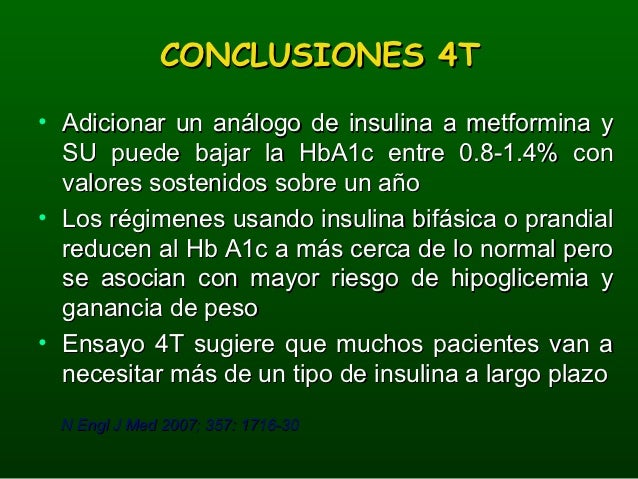 CONCLUSIONES 4T

• Adicionar un análogo de insulina a metformina y SU puede bajar la HbA1c entre 0.8-1.4% con valores sostenidos sobre un año

• Los régimenes usando insulina bifásica o prandial reducen al Hb A1c a más cerca de lo normal pero se asocian con mayor riesgo de hipoglicemia y ganancia de peso

• Ensayo 4T sugiere que muchos pacientes van a necesitar más de un tipo de insulina a largo plazo

N Engl J Med 2007; 357: 1716-30